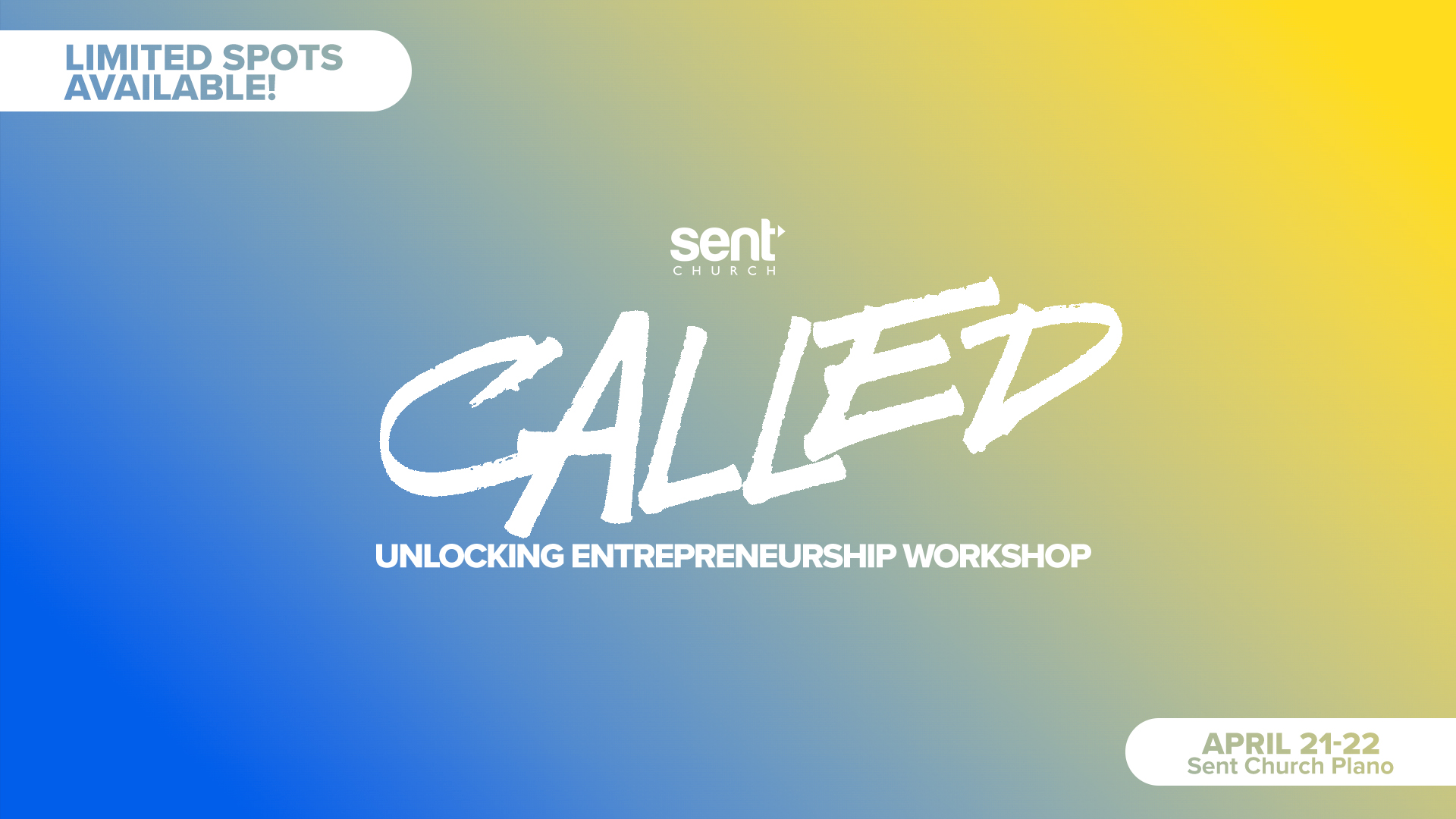 LIMITED SPOTS AVAILABLE!

sent
CHURCH

CALLED

UNLOCKING ENTREPRENEURSHIP WORKSHOP

APRIL 21-22
Sent Church Plano